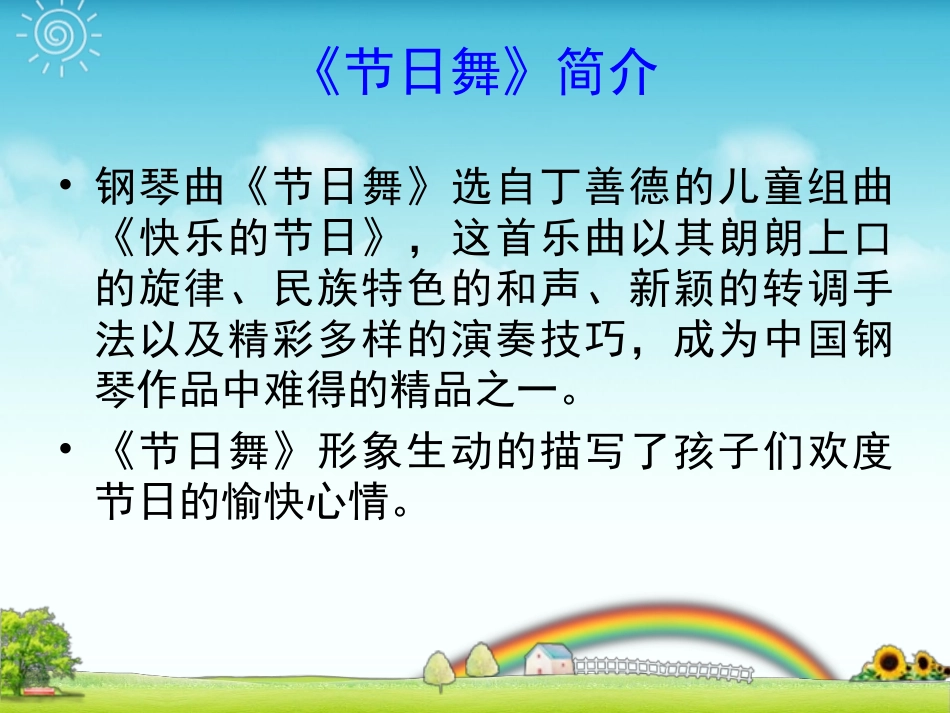 《节日舞》简介

• 钢琴曲《节日舞》选自丁善德的儿童组曲《快乐的节日》，这首乐曲以其朗朗上口的旋律、民族特色的和声、新颖的转调手法以及精彩多样的演奏技巧，成为中国钢琴作品中难得的精品之一。

• 《节日舞》形象生动的描写了孩子们欢度节日的愉快心情。